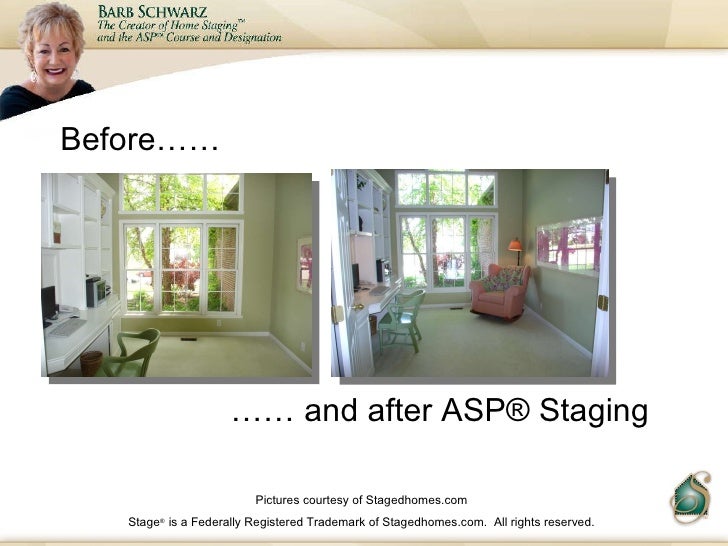 BARB SCHWARZ
The Creator of Home Staging™
and the ASP™ Course and Designation

Before……

…… and after ASP® Staging

Pictures courtesy of Stagedhomes.com

Stage® is a Federally Registered Trademark of Stagedhomes.com. All rights reserved.